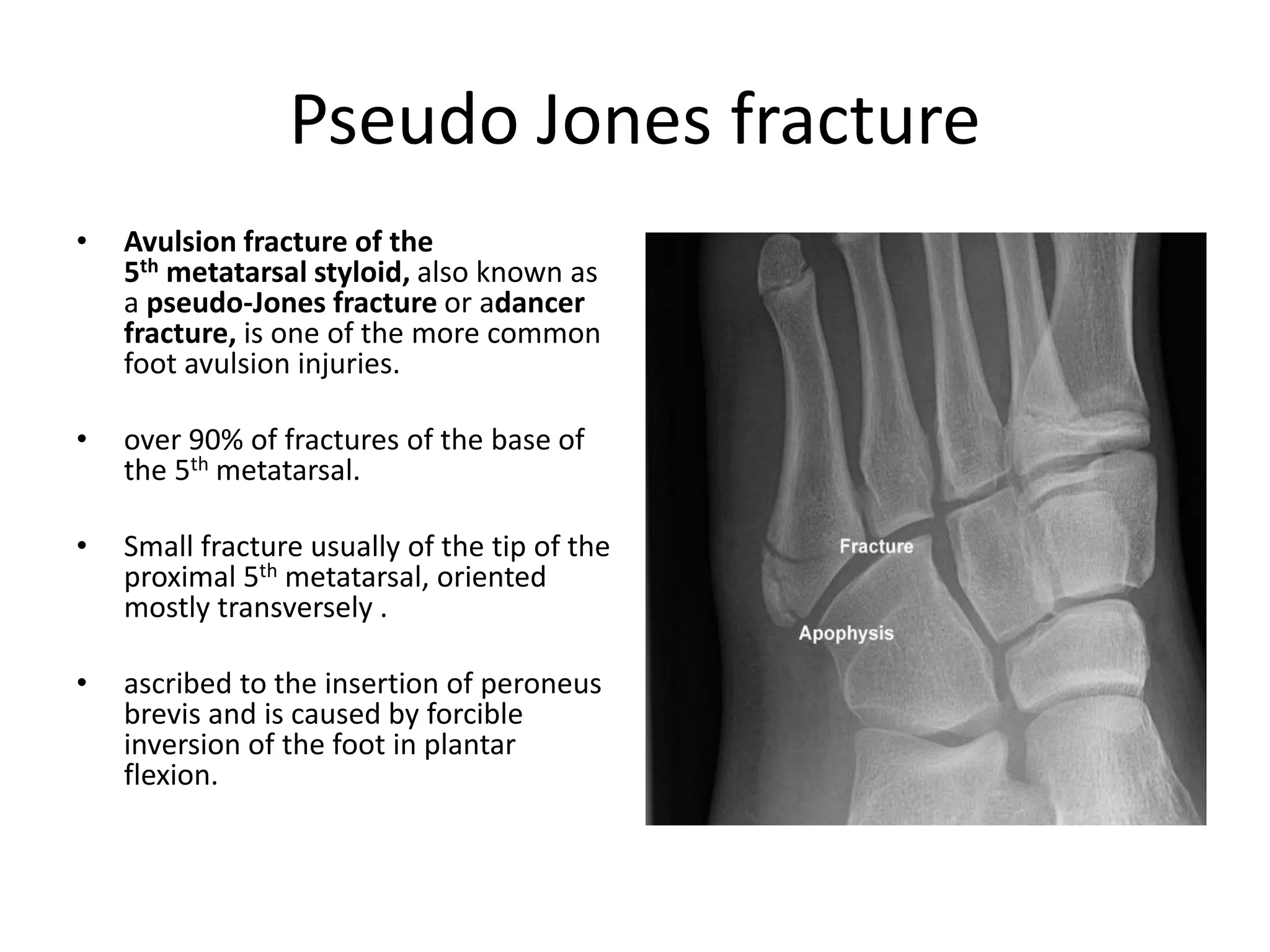 Pseudo Jones fracture

• Avulsion fracture of the 5$^{th}$ metatarsal styloid, also known as a pseudo-Jones fracture or adancer fracture, is one of the more common foot avulsion injuries.

• over 90% of fractures of the base of the 5$^{th}$ metatarsal.

• Small fracture usually of the tip of the proximal 5$^{th}$ metatarsal, oriented mostly transversely .

• ascribed to the insertion of peroneus brevis and is caused by forcible inversion of the foot in plantar flexion.

Fracture

Apophysis